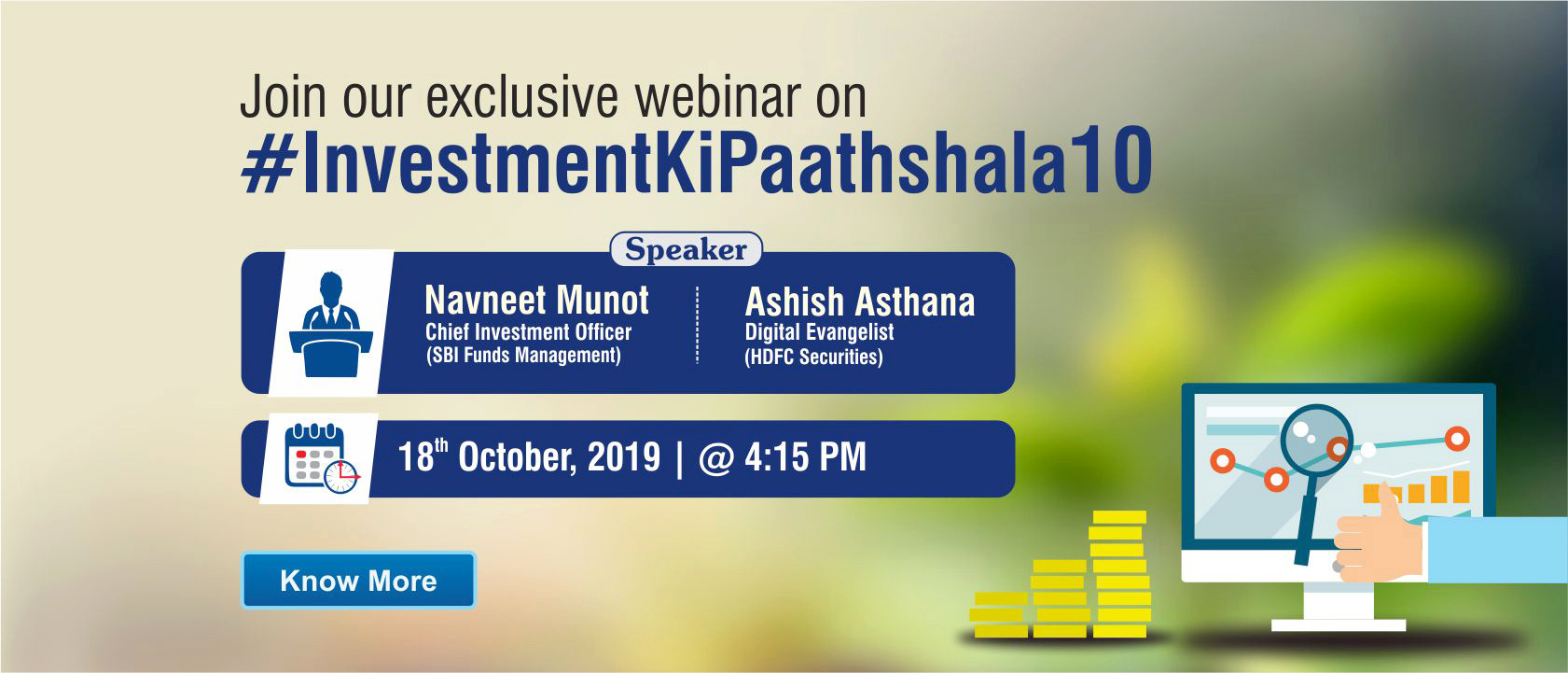 Join our exclusive webinar on
#InvestmentKiPaathshala10

Speaker

Navneet Munot
Chief Investment Officer
(SBI Funds Management)

Ashish Asthana
Digital Evangelist
(HDFC Securities)

18$^{th}$ October, 2019 | @ 4:15 PM

Know More